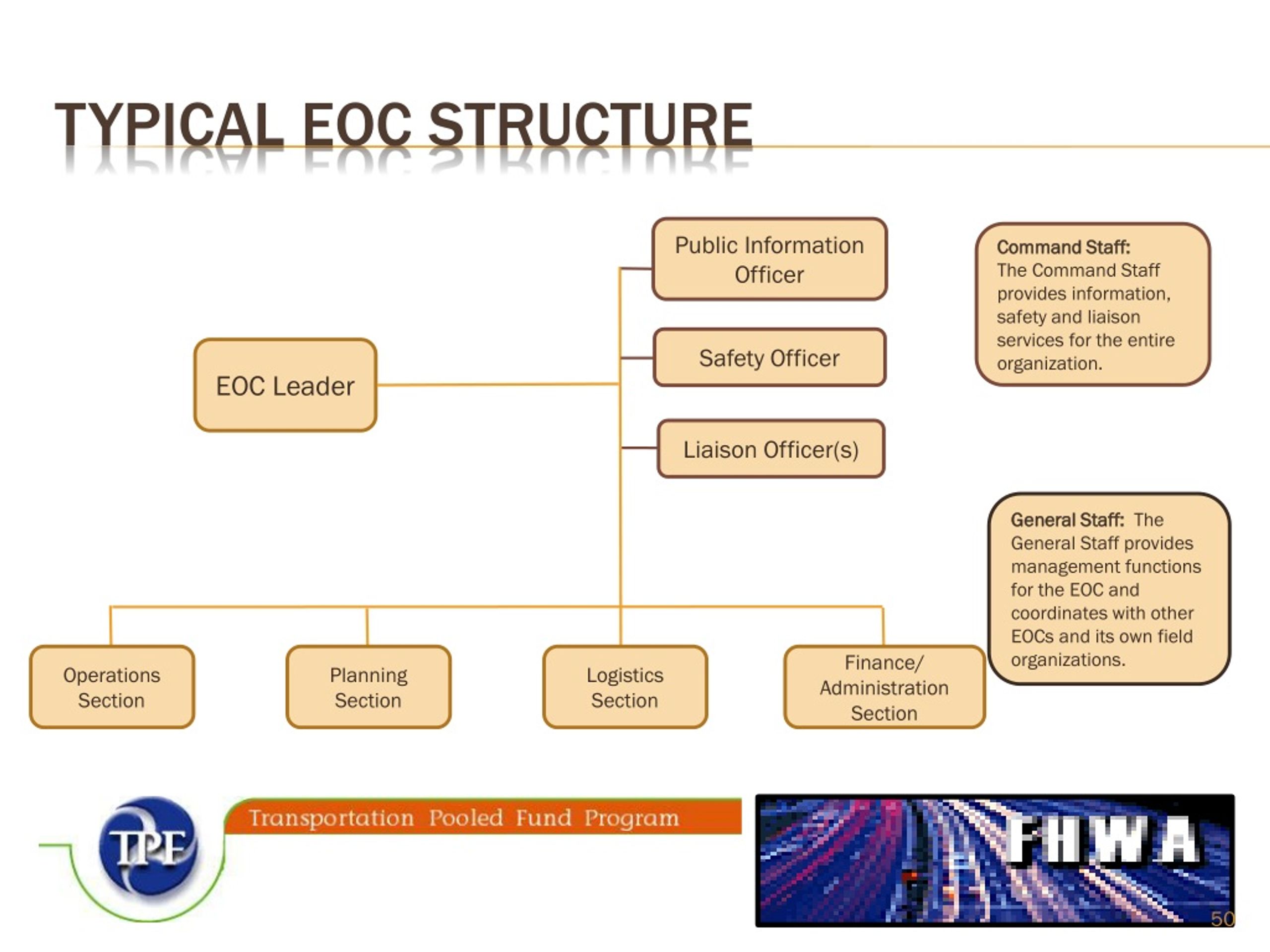 TYPICAL EOC STRUCTURE

EOC Leader

Public Information Officer

Safety Officer

Liaison Officer(s)

Command Staff: The Command Staff provides information, safety and liaison services for the entire organization.

General Staff: The General Staff provides management functions for the EOC and coordinates with other EOCs and its own field organizations.

Operations Section

Planning Section

Logistics Section

Finance/ Administration Section

TPF

Transportation Pooled Fund Program

FHWA

50